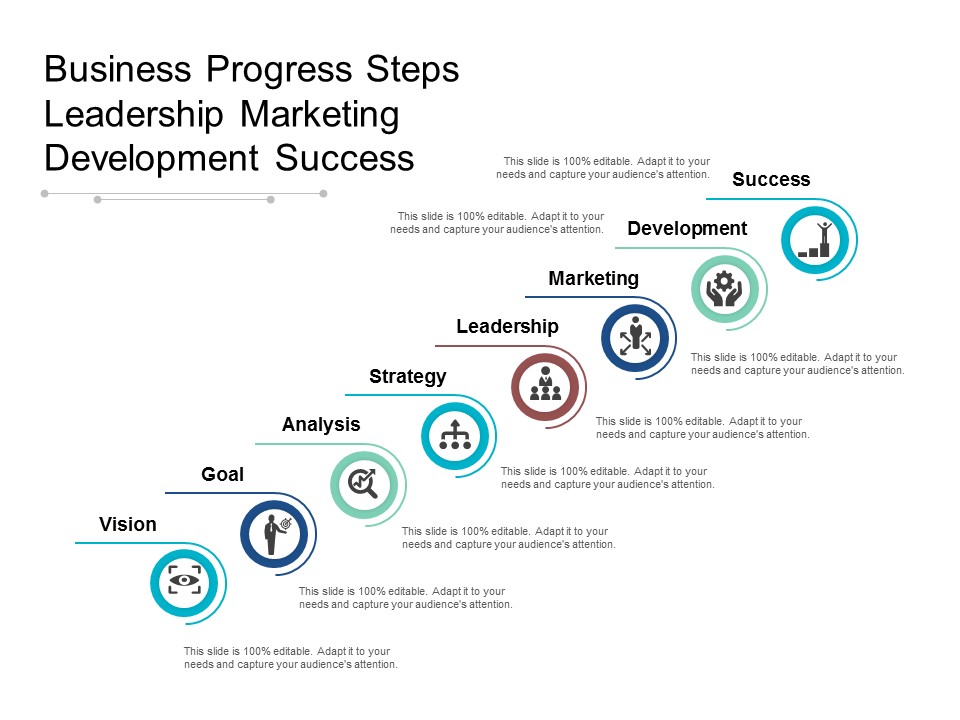 Business Progress Steps Leadership Marketing Development Success

This slide is 100% editable. Adapt it to your needs and capture your audience's attention.

Success

This slide is 100% editable. Adapt it to your needs and capture your audience's attention.

Development

Marketing

Leadership

This slide is 100% editable. Adapt it to your needs and capture your audience's attention.

Strategy

This slide is 100% editable. Adapt it to your needs and capture your audience's attention.

Analysis

This slide is 100% editable. Adapt it to your needs and capture your audience's attention.

Goal

This slide is 100% editable. Adapt it to your needs and capture your audience's attention.

Vision

This slide is 100% editable. Adapt it to your needs and capture your audience's attention.

This slide is 100% editable. Adapt it to your needs and capture your audience's attention.